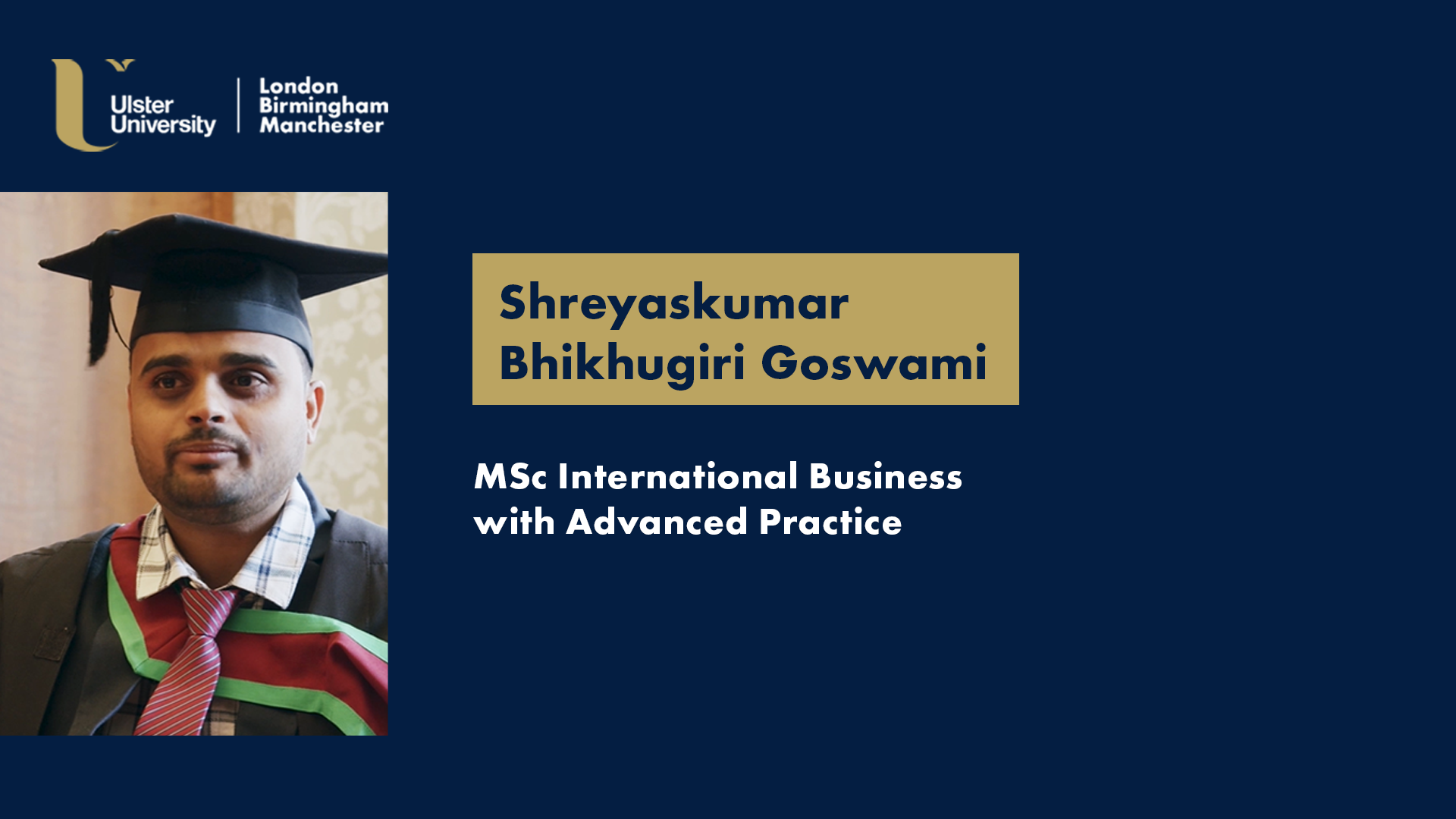 Ulster University
London
Birmingham
Manchester

Shreyaskumar Bhikhugiri Goswami

MSc International Business with Advanced Practice